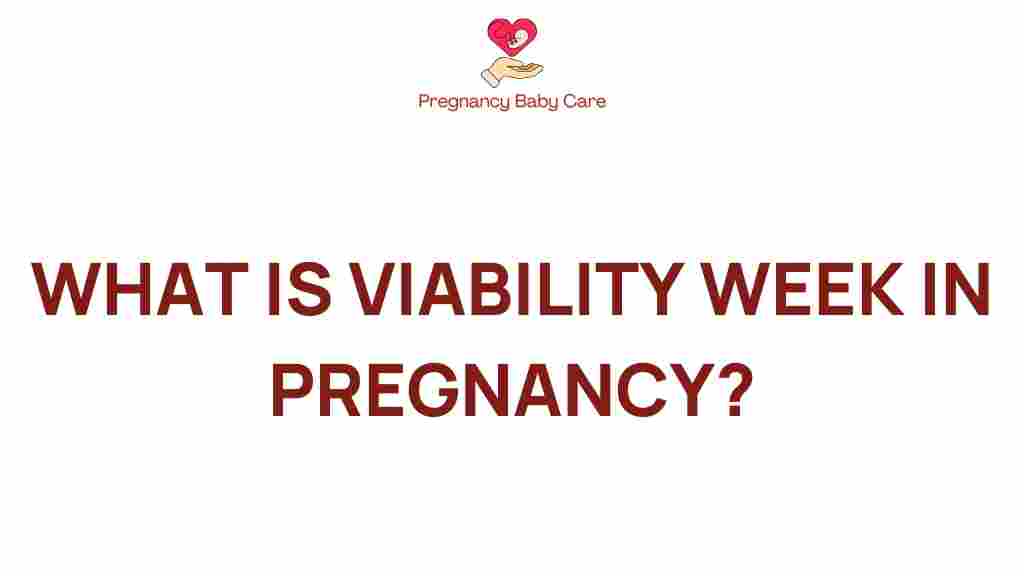 Pregnancy Baby Care

WHAT IS VIABILITY WEEK IN PREGNANCY?